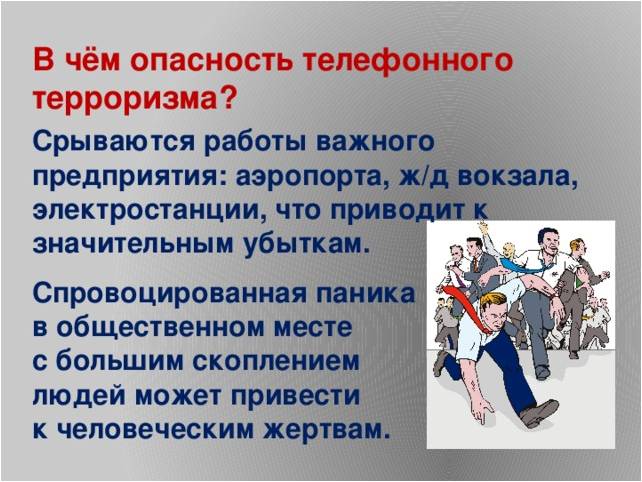 В чём опасность телефонного терроризма?

Срываются работы важного предприятия: аэропорта, ж/д вокзала, электростанции, что приводит к значительным убыткам.

Спровоцированная паника в общественном месте с большим скоплением людей может привести к человеческим жертвам.